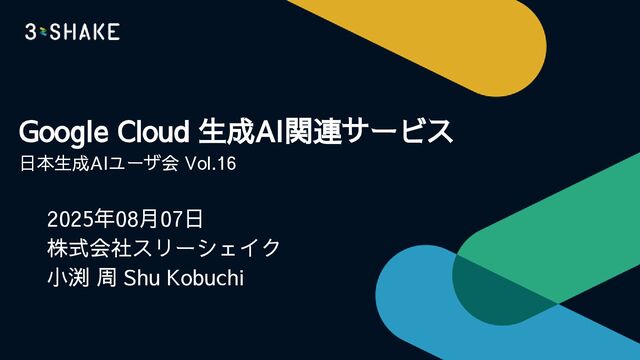 3-SHAKE

Google Cloud 生成AI関連サービス

日本生成AIユーザ会 Vol.16

2025年08月07日
株式会社スリーシェイク
小渕 周 Shu Kobuchi